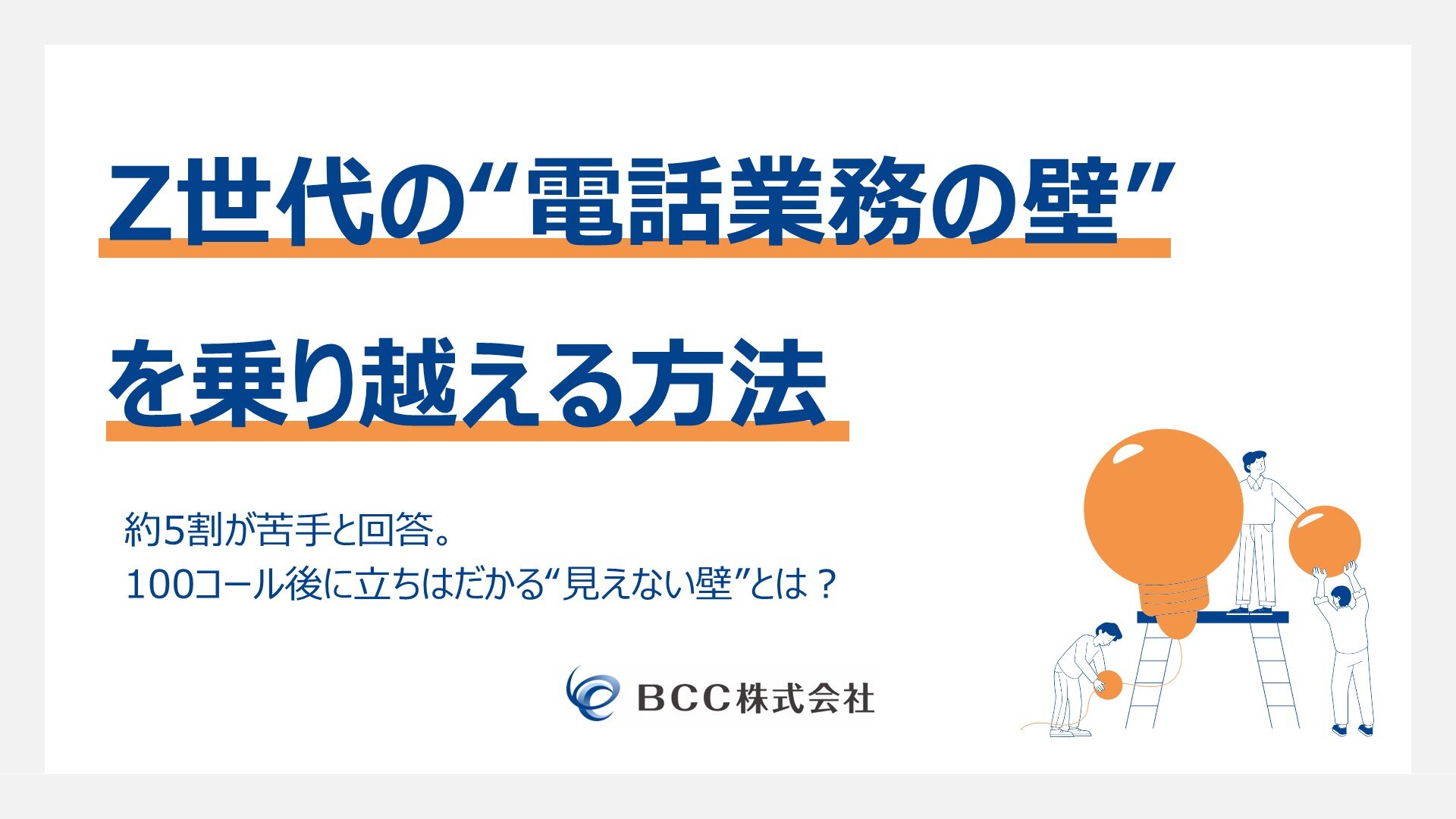 Z世代の“電話業務の壁”

を乗り越える方法

約5割が苦手と回答。
100コール後に立ちはだかる“見えない壁”とは？

BCC株式会社